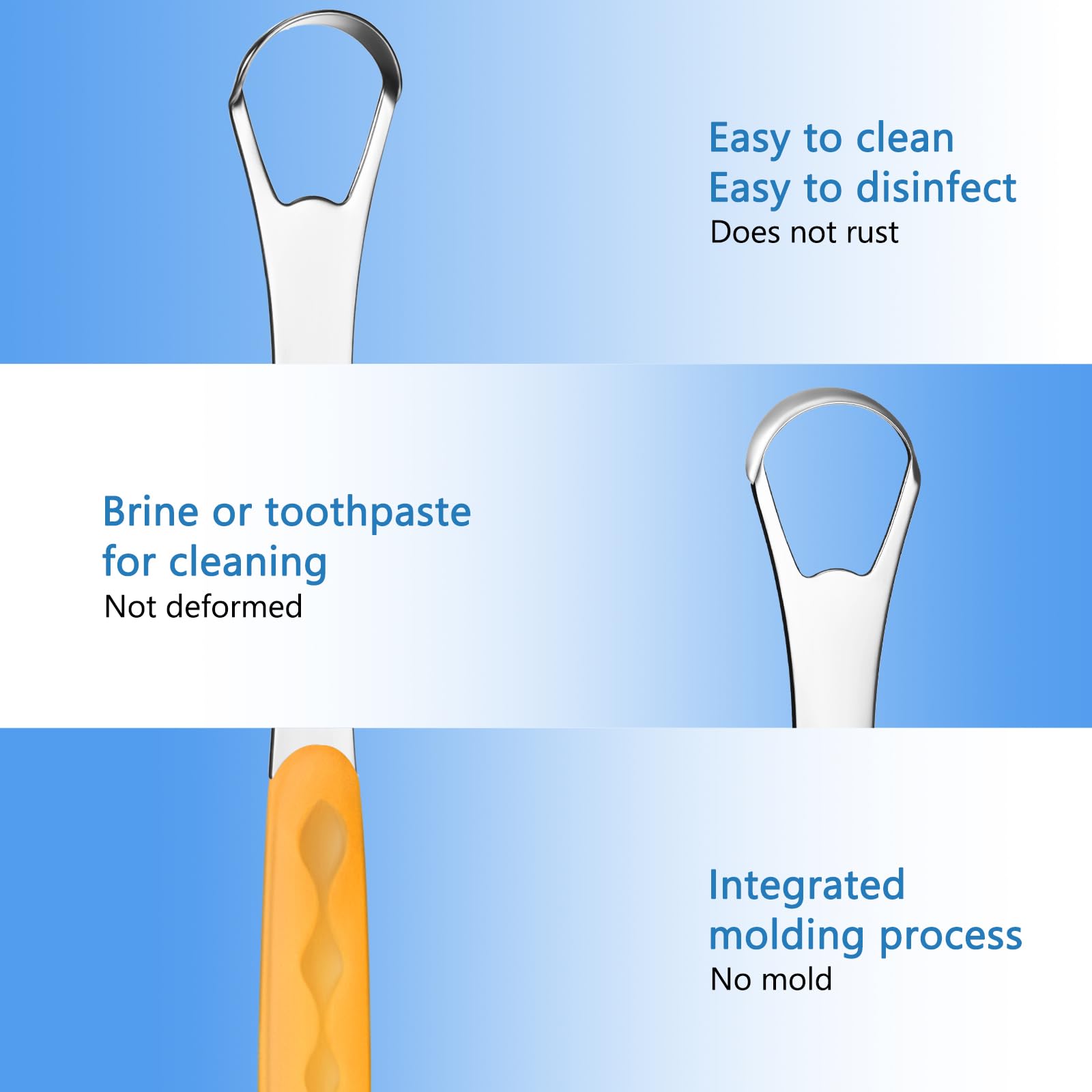 Easy to clean
Easy to disinfect
Does not rust

Brine or toothpaste for cleaning
Not deformed

Integrated molding process
No mold